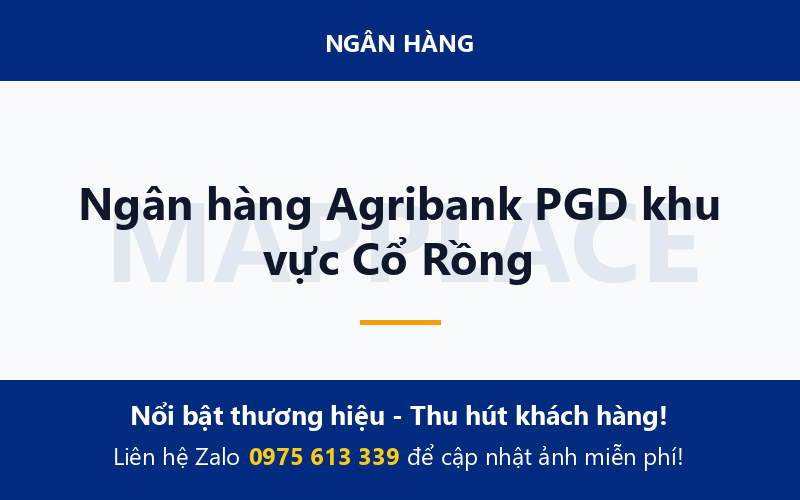 NGÂN HÀNG

MAPPLACE

Ngân hàng Agribank PGD khu vực Cổ Rồng

Nổi bật thương hiệu - Thu hút khách hàng!

Liên hệ Zalo 0975 613 339 để cập nhật ảnh miễn phí!